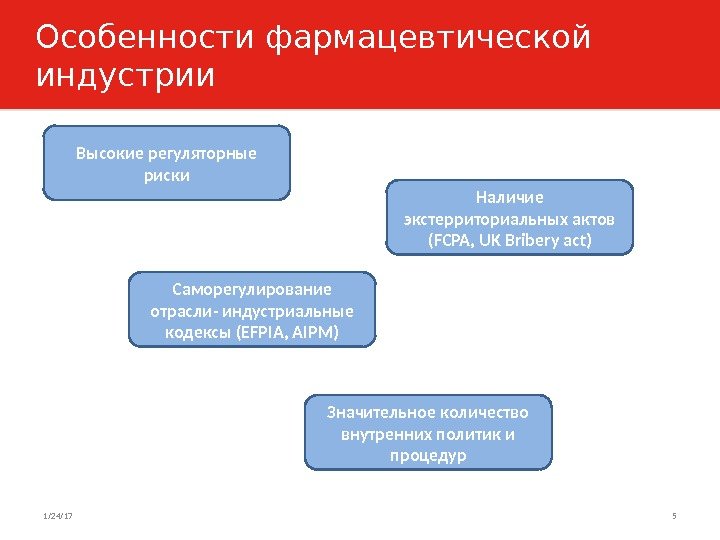 Особенности фармацевтической индустрии

Высокие регуляторные риски

Наличие экстерриториальных актов (FCPA, UK Bribery act)

Саморегулирование отрасли- индустриальные кодексы (EFPIA, AIPM)

Значительное количество внутренних политик и процедур

1/24/17

5